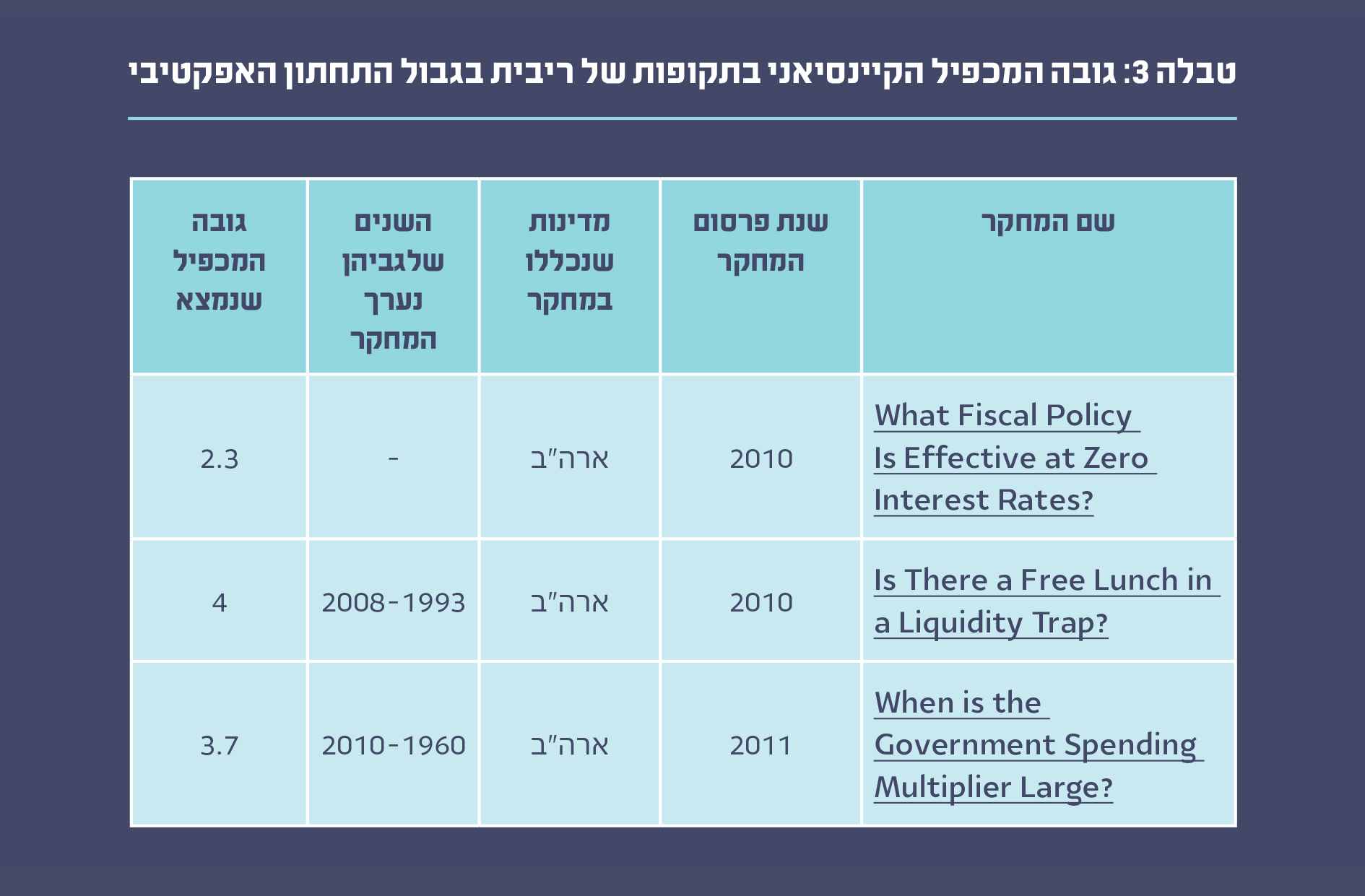 טבלה 3: גובה המכפיל הקיינסיאני בתקופות של ריבית בגבול התחתון האפקטיבי

| שם המחקר | שנת פרסום המחקר | מדינות שנכללו במחקר | השנים שלגביהן נערך המחקר | גובה המכפיל שנמצא |
|---|---|---|---|---|
| What Fiscal Policy Is Effective at Zero Interest Rates? | 2010 | ארה"ב | - | 2.3 |
| Is There a Free Lunch in a Liquidity Trap? | 2010 | ארה"ב | 2008-1993 | 4 |
| When is the Government Spending Multiplier Large? | 2011 | ארה"ב | 2010-1960 | 3.7 |